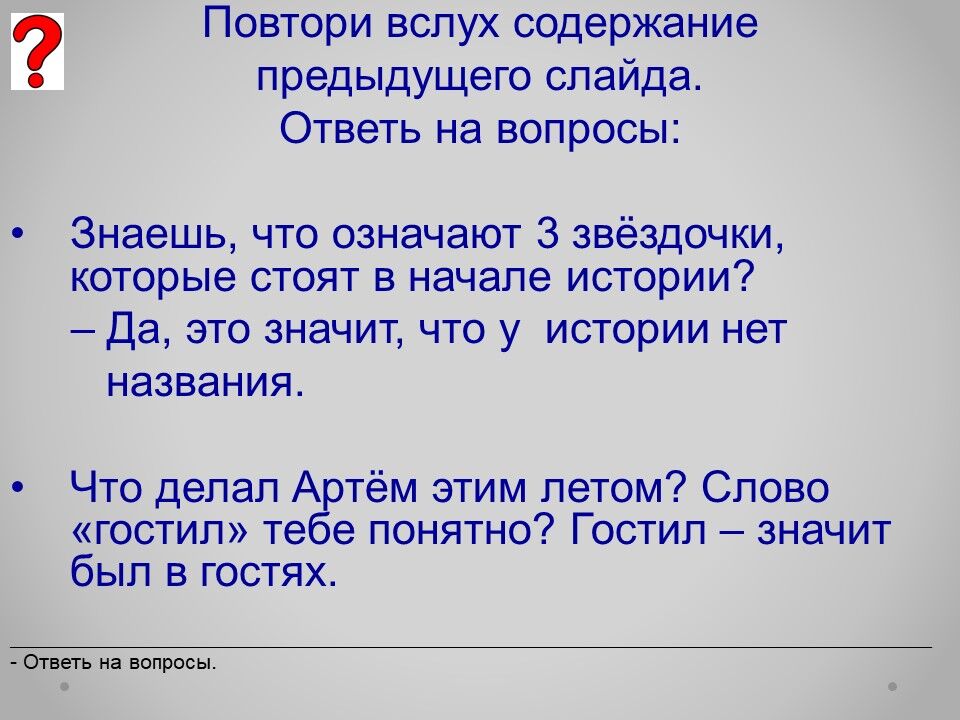 ?

Повтори вслух содержание предыдущего слайда.
Ответь на вопросы:

• Знаешь, что означают 3 звёздочки, которые стоят в начале истории?
– Да, это значит, что у истории нет названия.

• Что делал Артём этим летом? Слово «гостил» тебе понятно? Гостил – значит был в гостях.

- Ответь на вопросы.